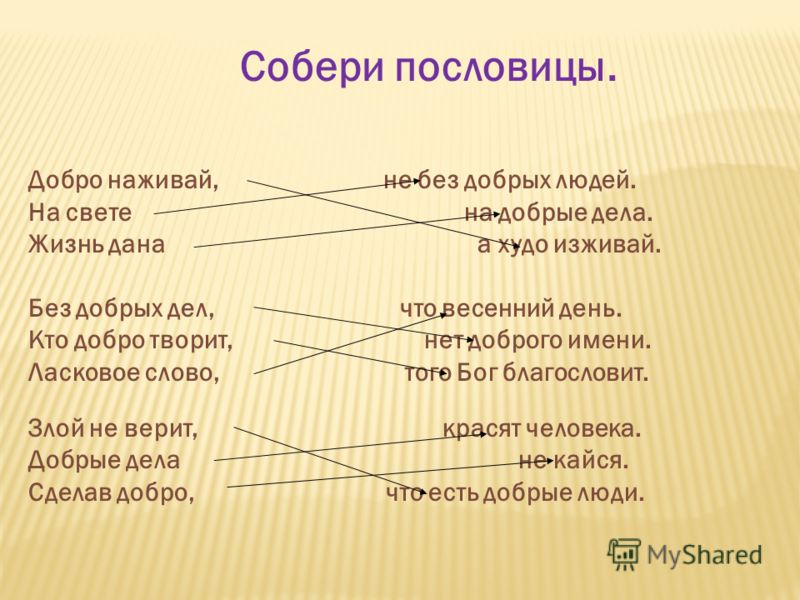 Собери пословицы.

Добро наживай, не без добрых людей.
На свете на добрые дела.
Жизнь дана а худо изживай.

Без добрых дел, что весенний день.
Кто добро творит, нет доброго имени.
Ласковое слово, того Бог благословит.

Злой не верит, красят человека.
Добрые дела не кайся.
Сделав добро, что есть добрые люди.

MyShared